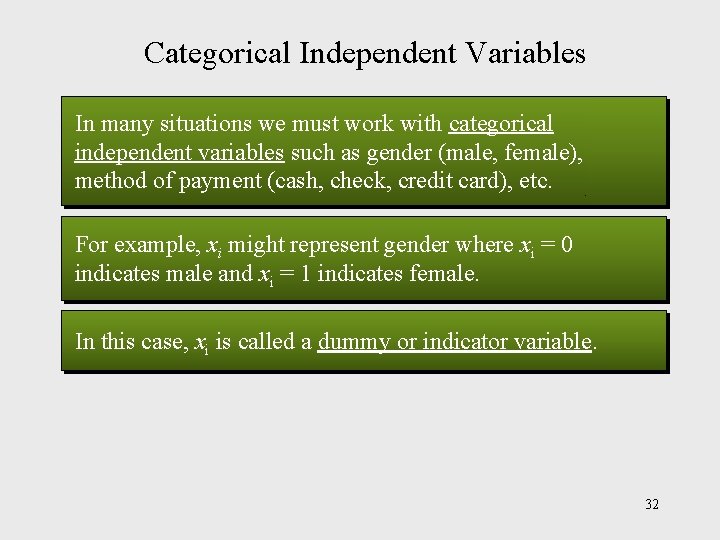 Categorical Independent Variables

In many situations we must work with categorical independent variables such as gender (male, female), method of payment (cash, check, credit card), etc.

For example, $x_i$ might represent gender where $x_i = 0$ indicates male and $x_i = 1$ indicates female.

In this case, $x_i$ is called a dummy or indicator variable.

32